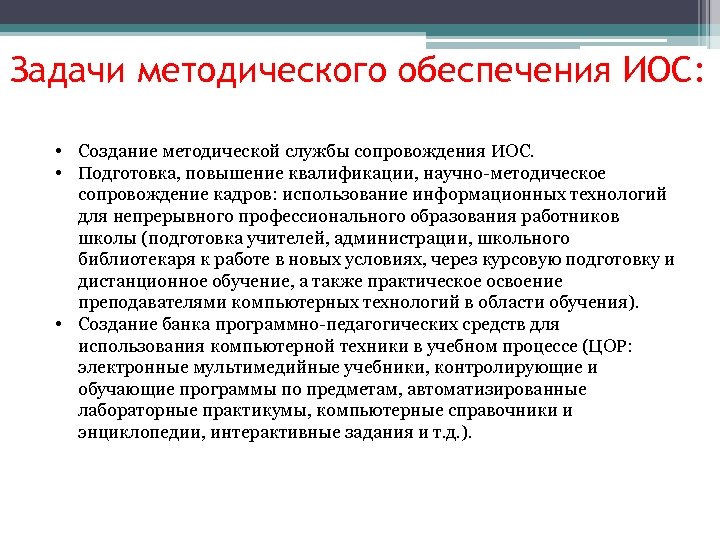 Задачи методического обеспечения ИОС:

• Создание методической службы сопровождения ИОС.
• Подготовка, повышение квалификации, научно-методическое сопровождение кадров: использование информационных технологий для непрерывного профессионального образования работников школы (подготовка учителей, администрации, школьного библиотекаря к работе в новых условиях, через курсовую подготовку и дистанционное обучение, а также практическое освоение преподавателями компьютерных технологий в области обучения).
• Создание банка программно-педагогических средств для использования компьютерной техники в учебном процессе (ЦОР: электронные мультимедийные учебники, контролирующие и обучающие программы по предметам, автоматизированные лабораторные практикумы, компьютерные справочники и энциклопедии, интерактивные задания и т.д.).